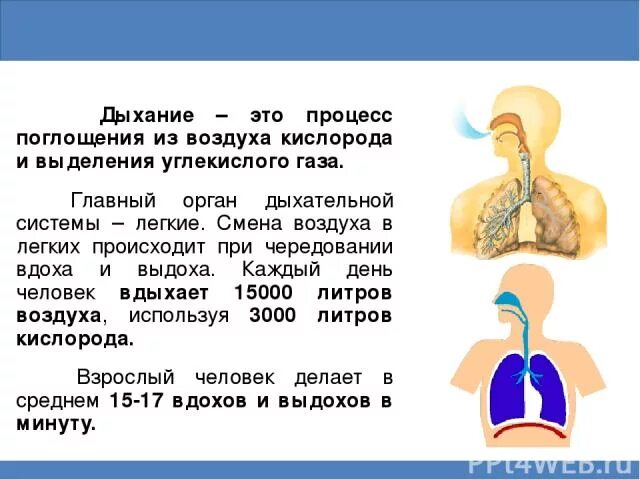 Дыхание – это процесс поглощения из воздуха кислорода и выделения углекислого газа.

Главный орган дыхательной системы – легкие. Смена воздуха в легких происходит при чередовании вдоха и выдоха. Каждый день человек вдыхает 15000 литров воздуха, используя 3000 литров кислорода.

Взрослый человек делает в среднем 15-17 вдохов и выдохов в минуту.

PPt4WEB.ru